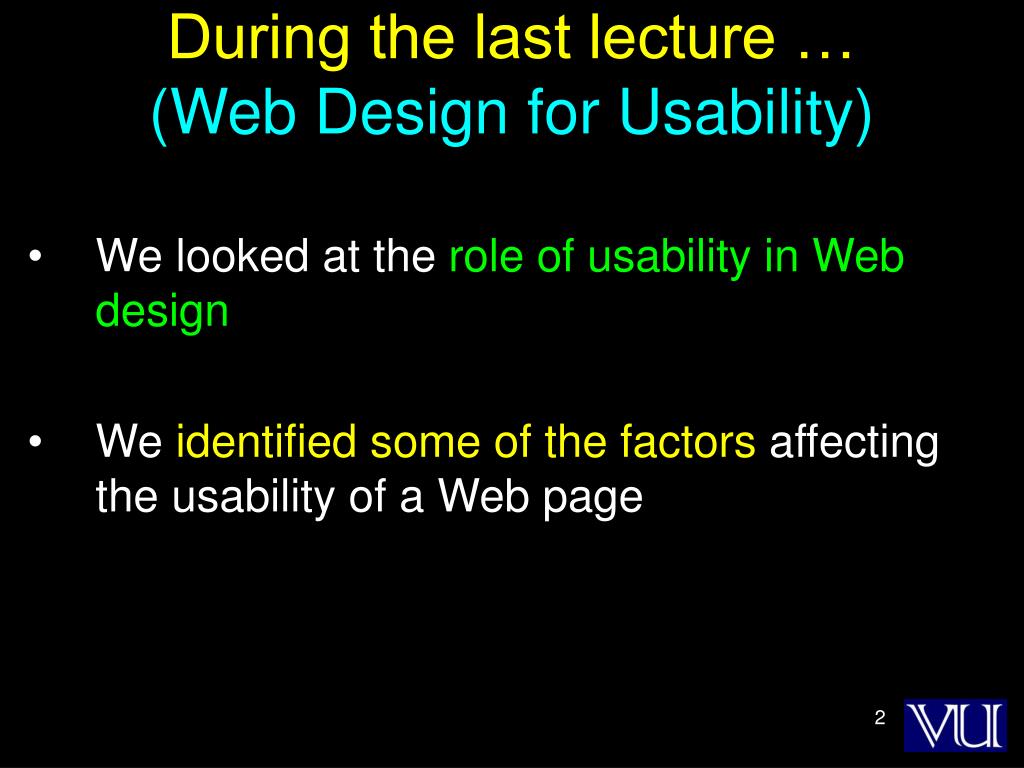 During the last lecture …
(Web Design for Usability)

• We looked at the role of usability in Web design

• We identified some of the factors affecting the usability of a Web page

2 VU